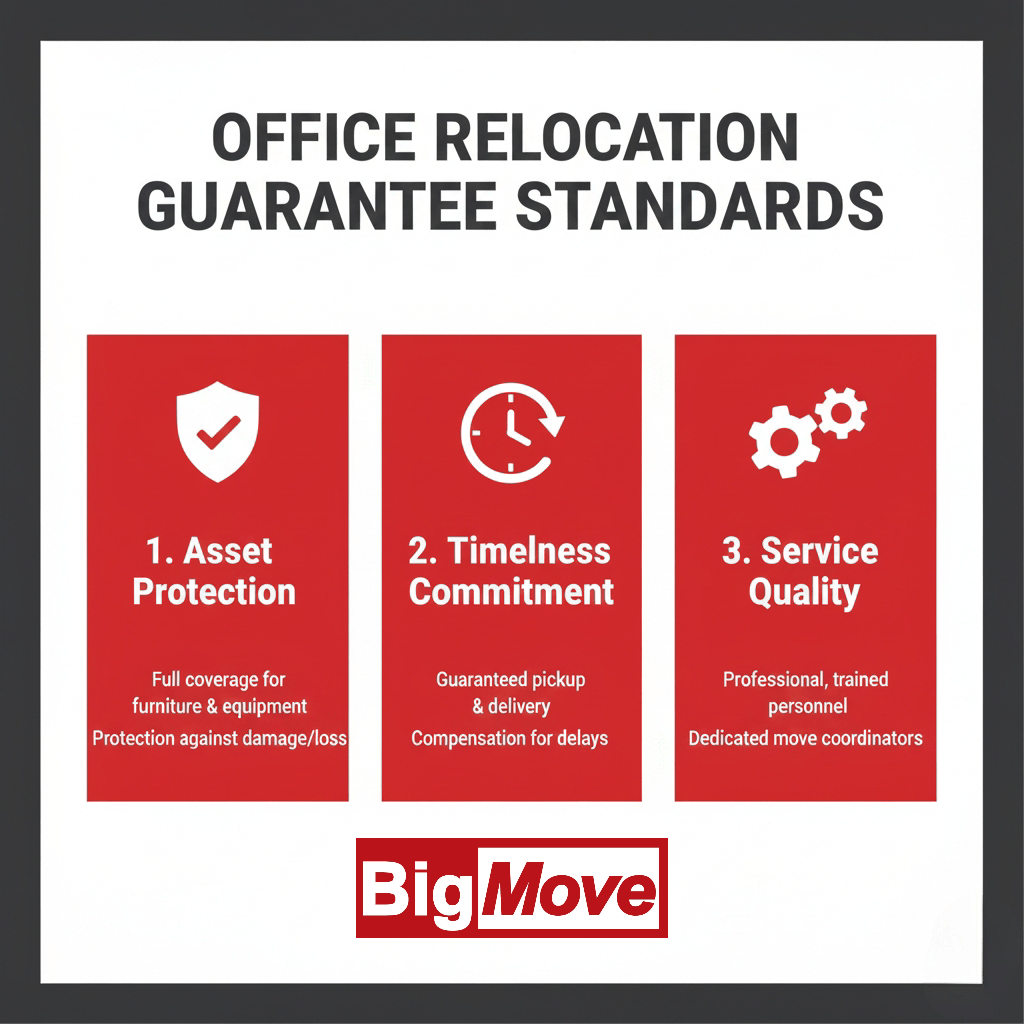 OFFICE RELOCATION GUARANTEE STANDARDS

1. Asset Protection

Full coverage for furniture & equipment
Protection against damage/loss

2. Timelness Commitment

Guaranteed pickup & delivery
Compensation for delays

3. Service Quality

Professional, trained personnel
Dedicated move coordinators

BigMove